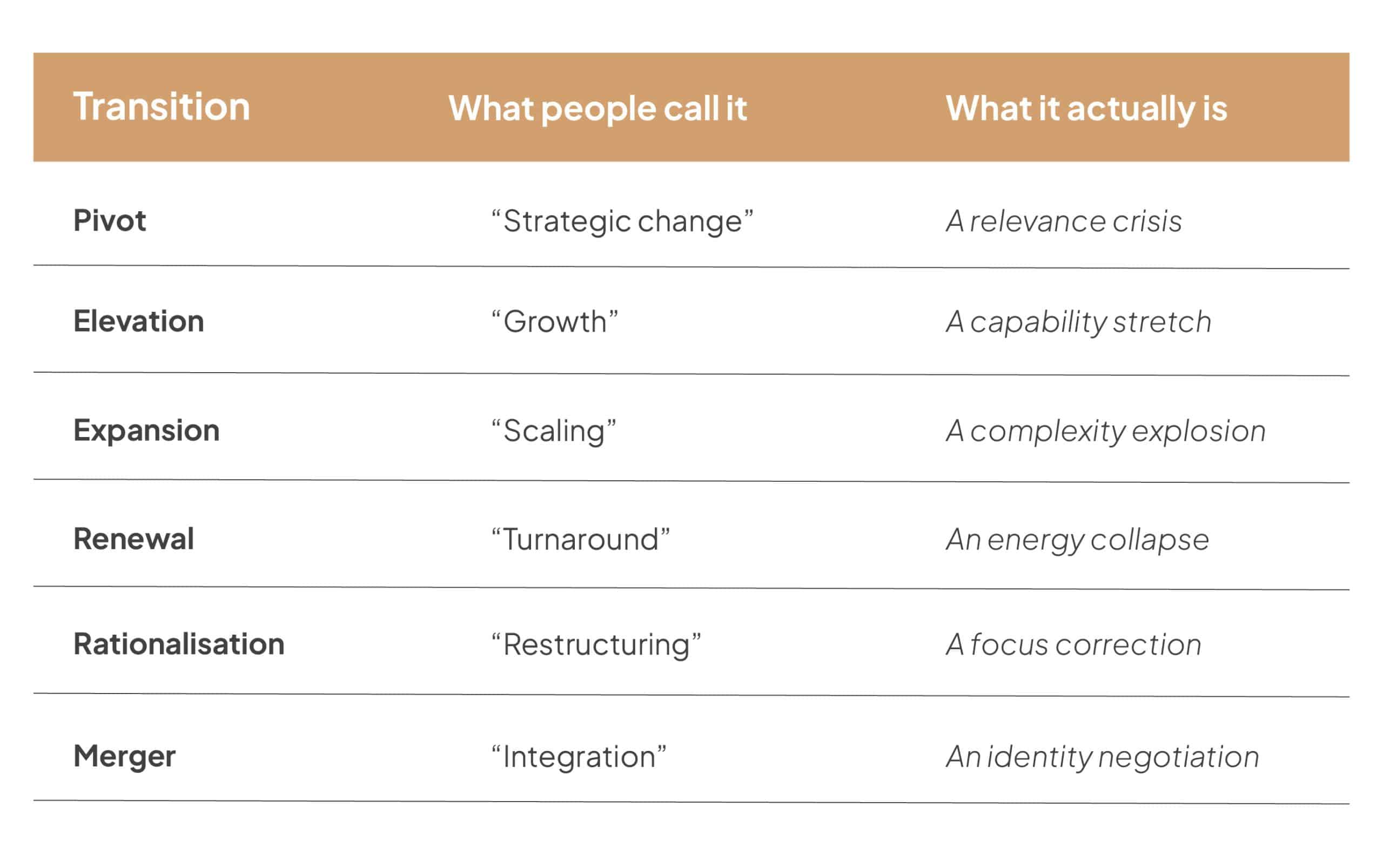 | Transition | What people call it | What it actually is |
|---|---|---|
| Pivot | “Strategic change” | A relevance crisis |
| Elevation | “Growth” | A capability stretch |
| Expansion | “Scaling” | A complexity explosion |
| Renewal | “Turnaround” | An energy collapse |
| Rationalisation | “Restructuring” | A focus correction |
| Merger | “Integration” | An identity negotiation |